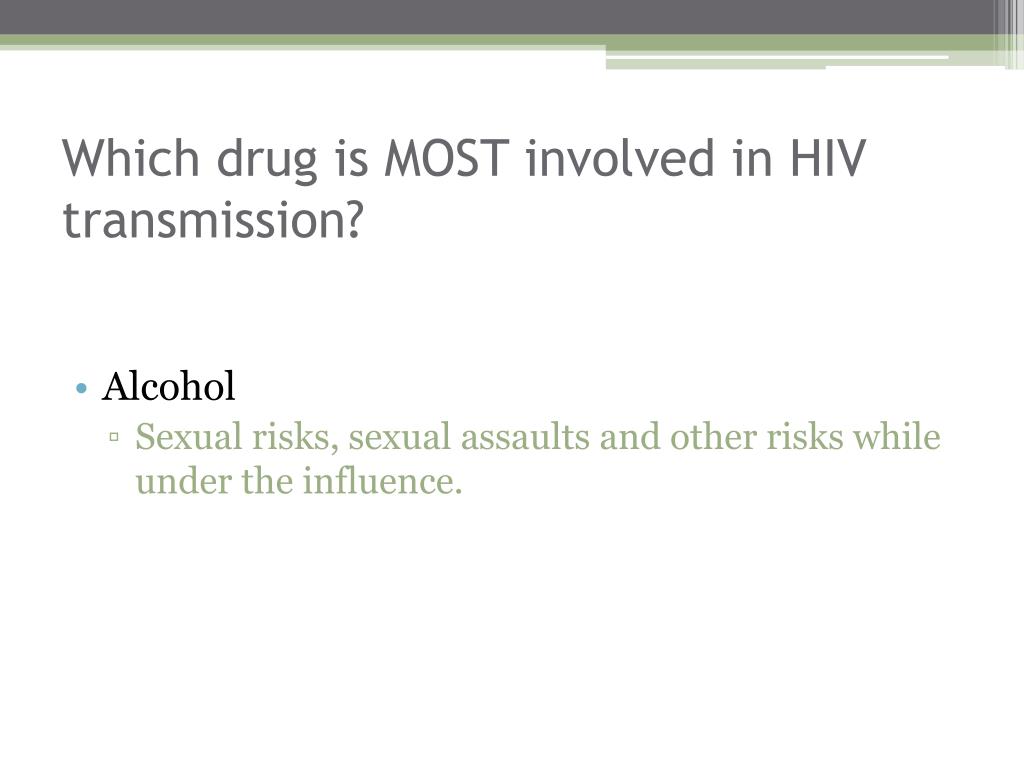 Which drug is MOST involved in HIV transmission?

• Alcohol
▫ Sexual risks, sexual assaults and other risks while under the influence.